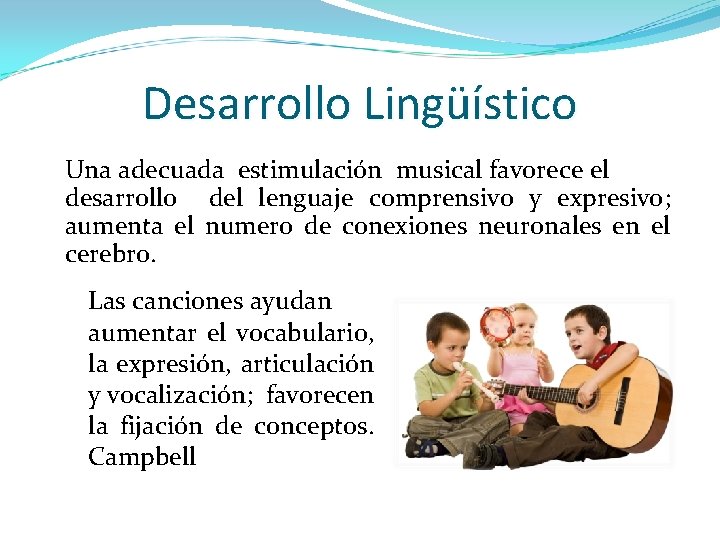 Desarrollo Lingüístico

Una adecuada estimulación musical favorece el desarrollo del lenguaje comprensivo y expresivo; aumenta el numero de conexiones neuronales en el cerebro.

Las canciones ayudan aumentar el vocabulario, la expresión, articulación y vocalización; favorecen la fijación de conceptos. Campbell